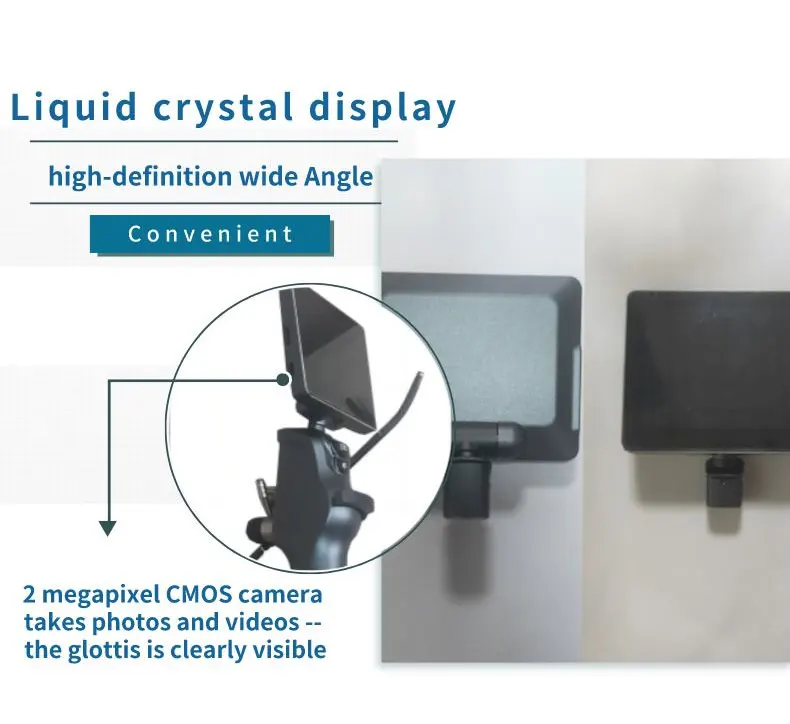 Liquid crystal display

high-definition wide Angle

Convenient

2 megapixel CMOS camera takes photos and videos -- the glottis is clearly visible